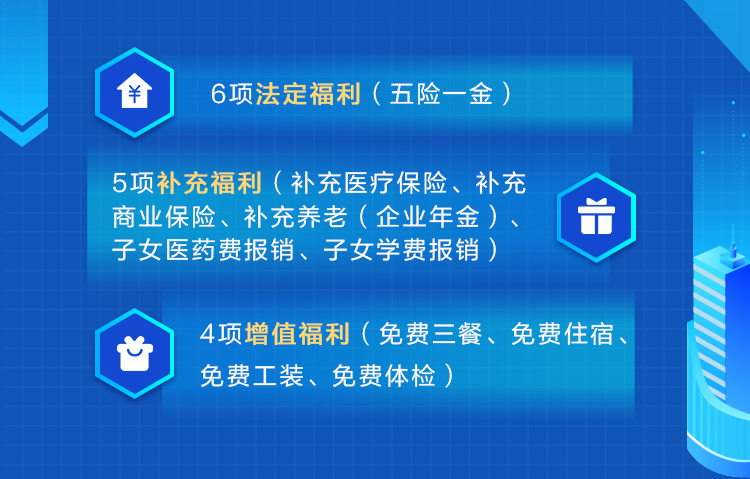 ¥

6项法定福利（五险一金）

5项补充福利（补充医疗保险、补充商业保险、补充养老（企业年金）、子女医药费报销、子女学费报销）

4项增值福利（免费三餐、免费住宿、免费工装、免费体检）